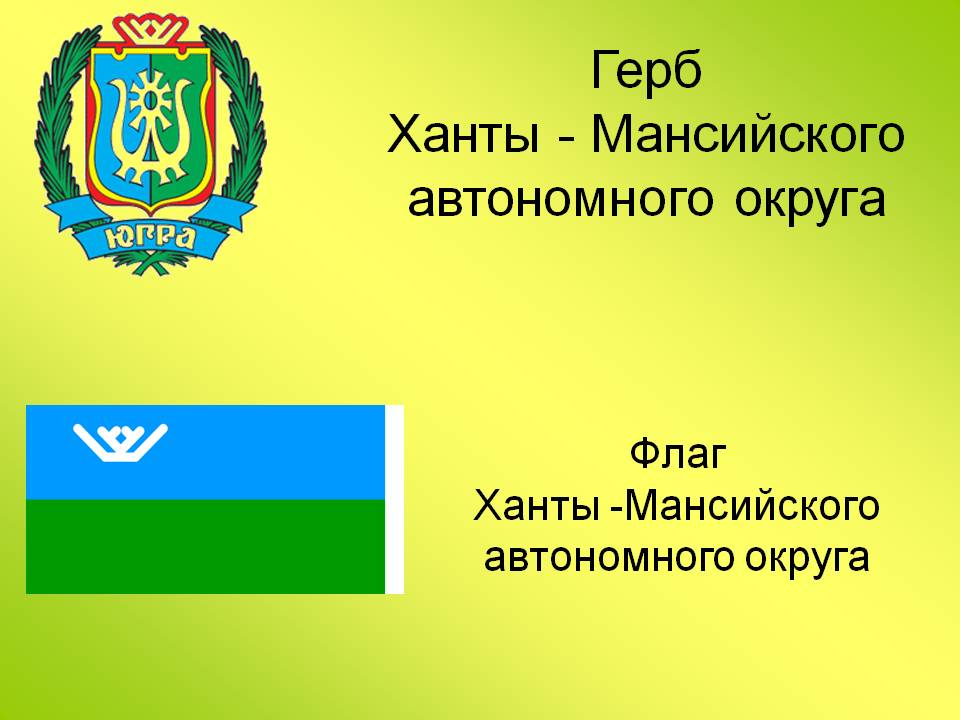 ЮГРА

Герб
Ханты - Мансийского
автономного округа

Флаг
Ханты -Мансийского
автономного округа